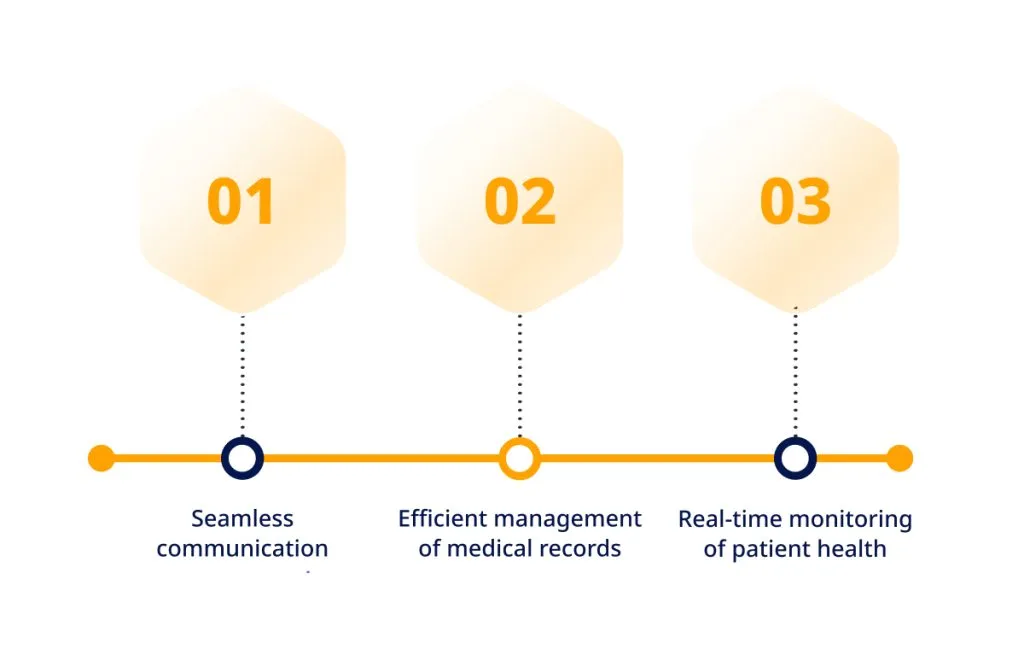 01

02

03

Seamless communication

Efficient management of medical records

Real-time monitoring of patient health